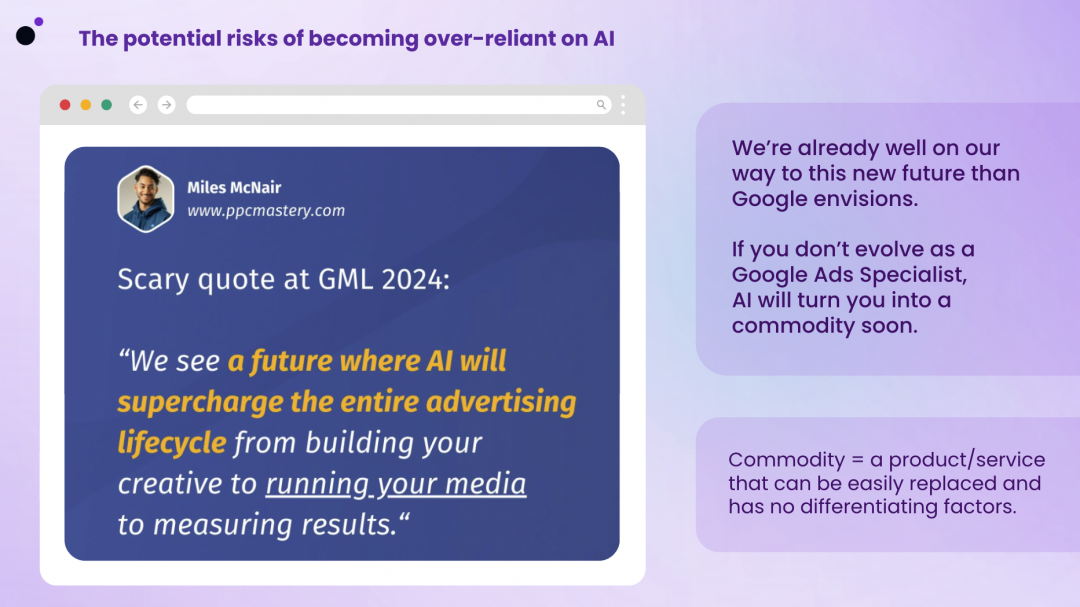 The potential risks of becoming over-reliant on AI

Miles McNair
www.ppcmastery.com

Scary quote at GML 2024:

“We see a future where AI will supercharge the entire advertising lifecycle from building your creative to running your media to measuring results.“

We’re already well on our way to this new future than Google envisions.

If you don’t evolve as a Google Ads Specialist, AI will turn you into a commodity soon.

Commodity = a product/service that can be easily replaced and has no differentiating factors.